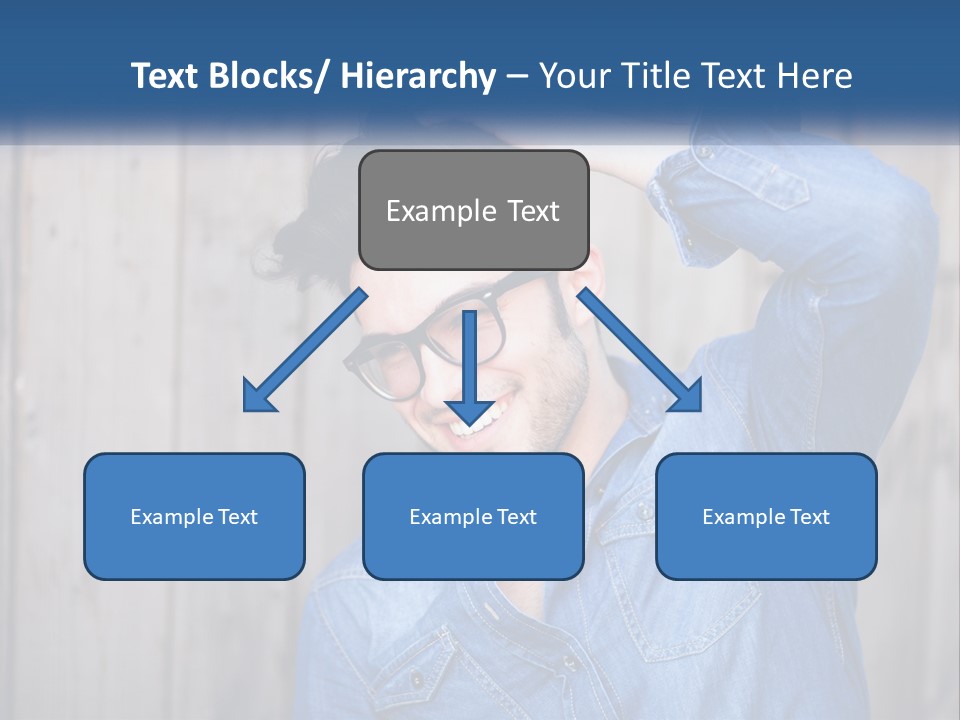 Text Blocks/ Hierarchy – Your Title Text Here

Example Text

Example Text

Example Text

Example Text